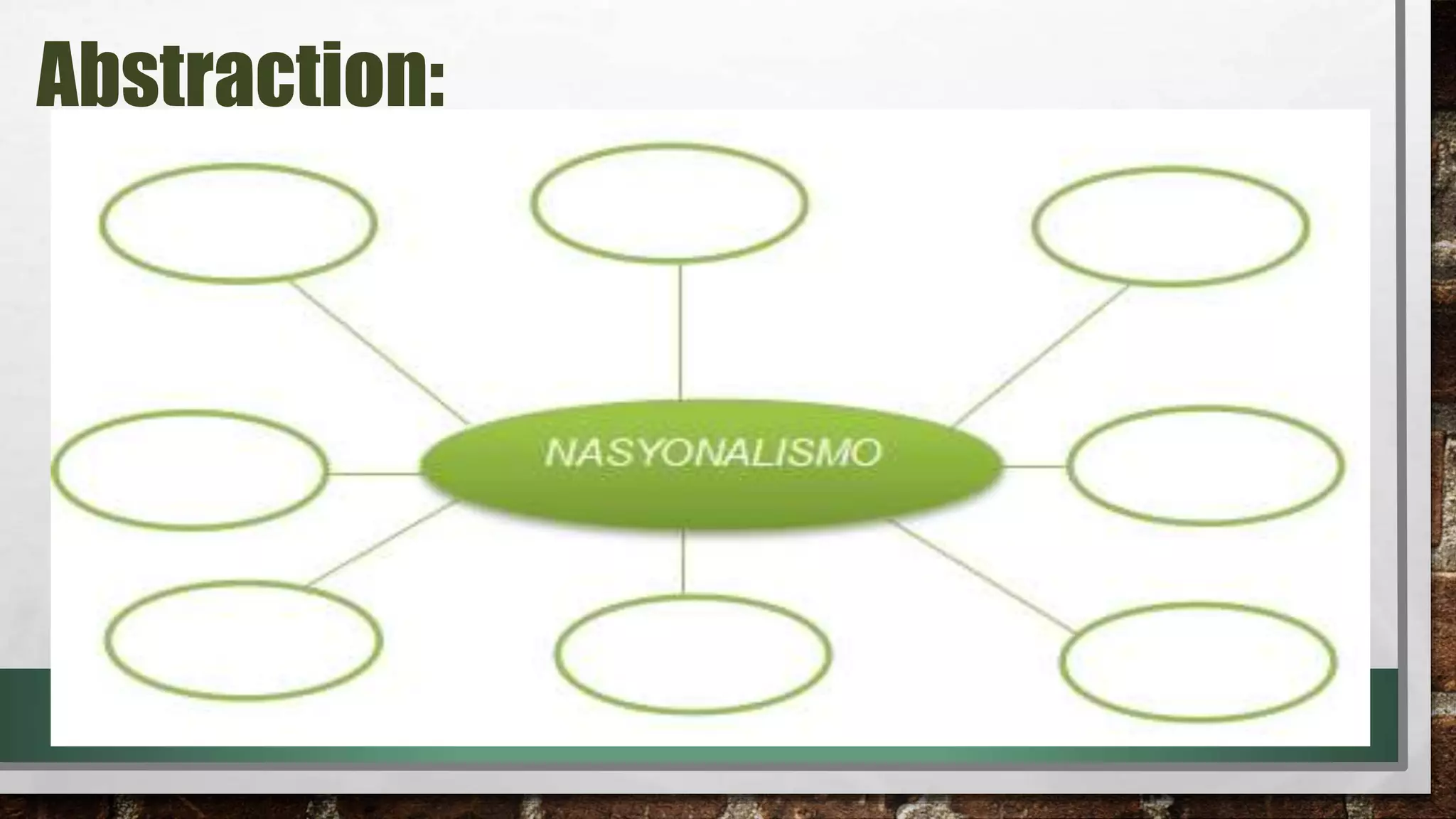 Abstraction:

NASYONALISMO